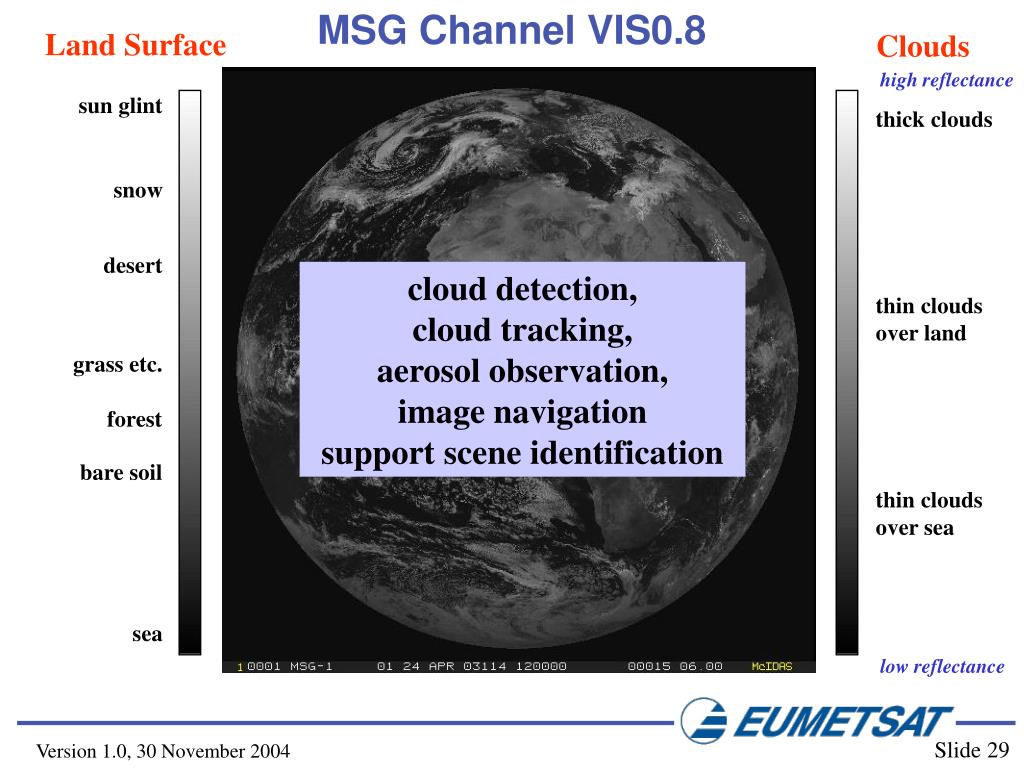 MSG Channel VIS0.8

Land Surface

sun glint

snow

desert

grass etc.

forest

bare soil

sea

cloud detection,
cloud tracking,
aerosol observation,
image navigation
support scene identification

1 0001 MSG-1 01 24 APR 03114 120000 00015 06.00 McIDAS

Clouds

high reflectance

thick clouds

thin clouds over land

thin clouds over sea

low reflectance

EUMETSAT

Version 1.0, 30 November 2004

Slide 29